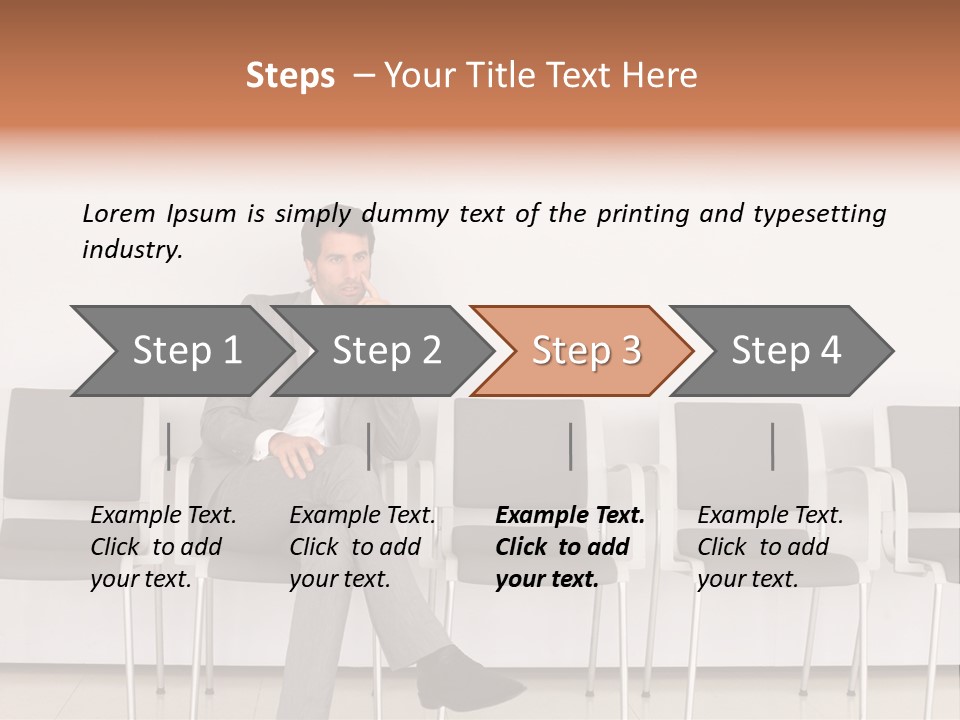 Steps – Your Title Text Here

Lorem Ipsum is simply dummy text of the printing and typesetting industry.

Step 1

Step 2

Step 3

Step 4

Example Text. Click to add your text.

Example Text. Click to add your text.

Example Text. Click to add your text.

Example Text. Click to add your text.